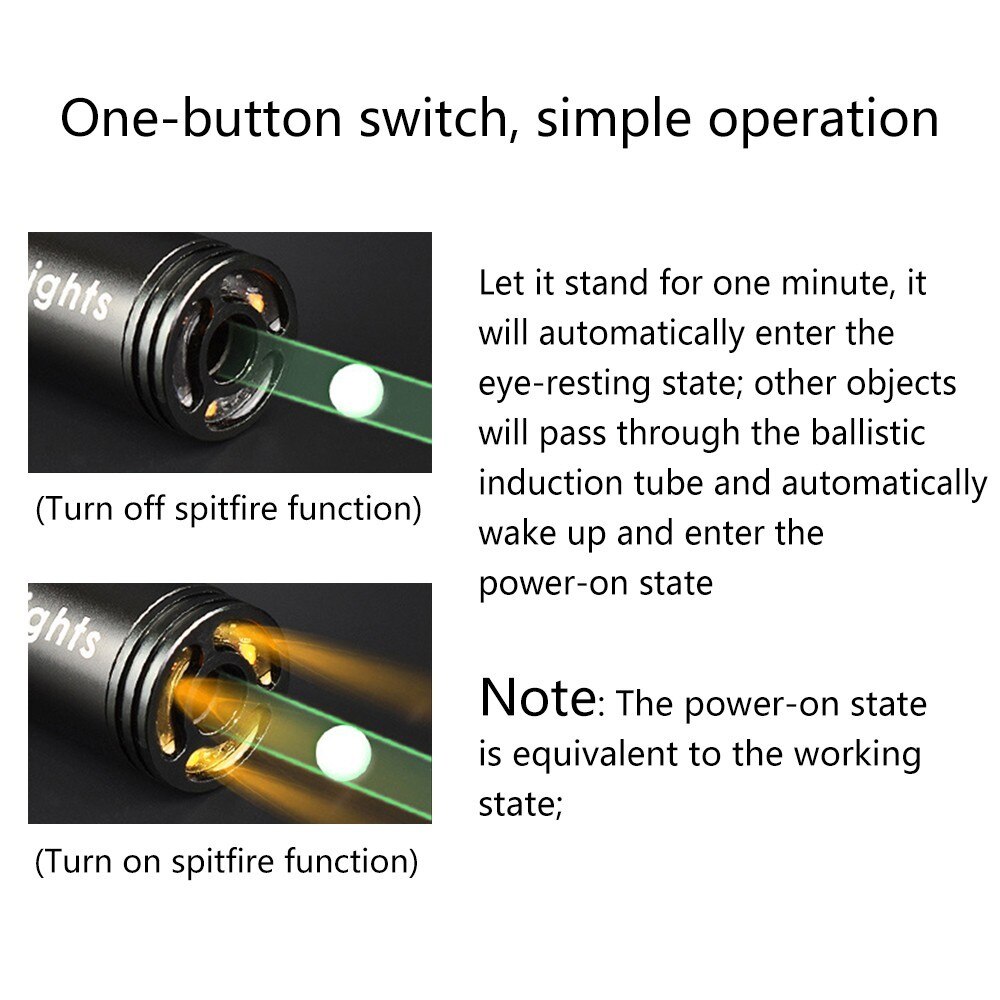 One-button switch, simple operation

ights

(Turn off spitfire function)

ghts

(Turn on spitfire function)

Let it stand for one minute, it will automatically enter the eye-resting state; other objects will pass through the ballistic induction tube and automatically wake up and enter the power-on state

Note: The power-on state is equivalent to the working state;